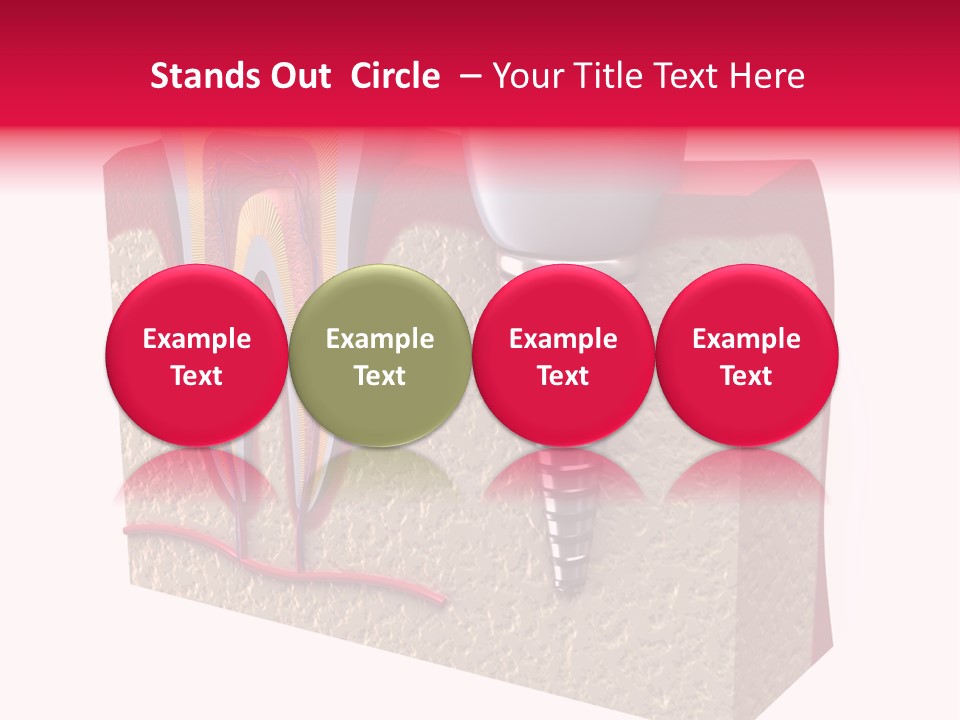 Stands Out Circle – Your Title Text Here

Example Text

Example Text

Example Text

Example Text